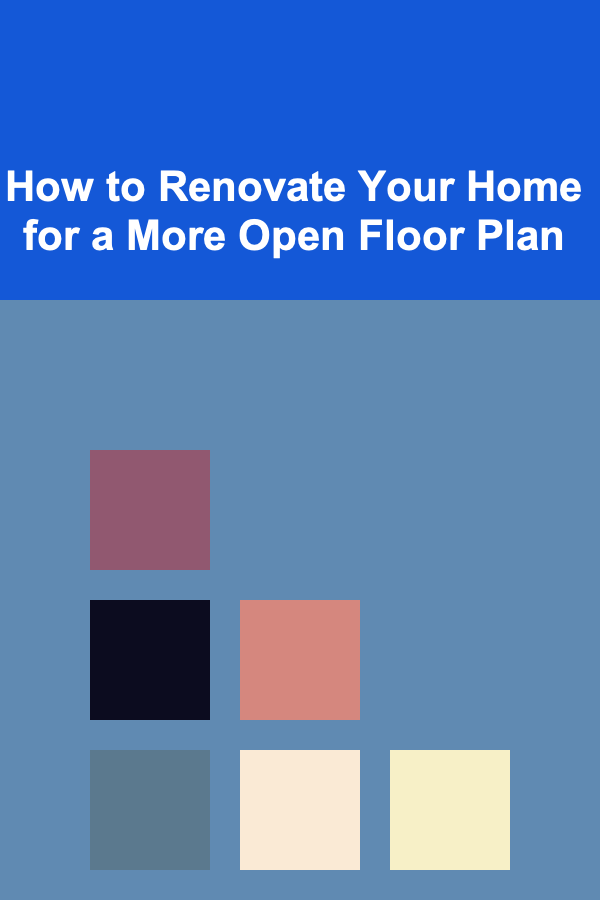 How to Renovate Your Home for a More Open Floor Plan